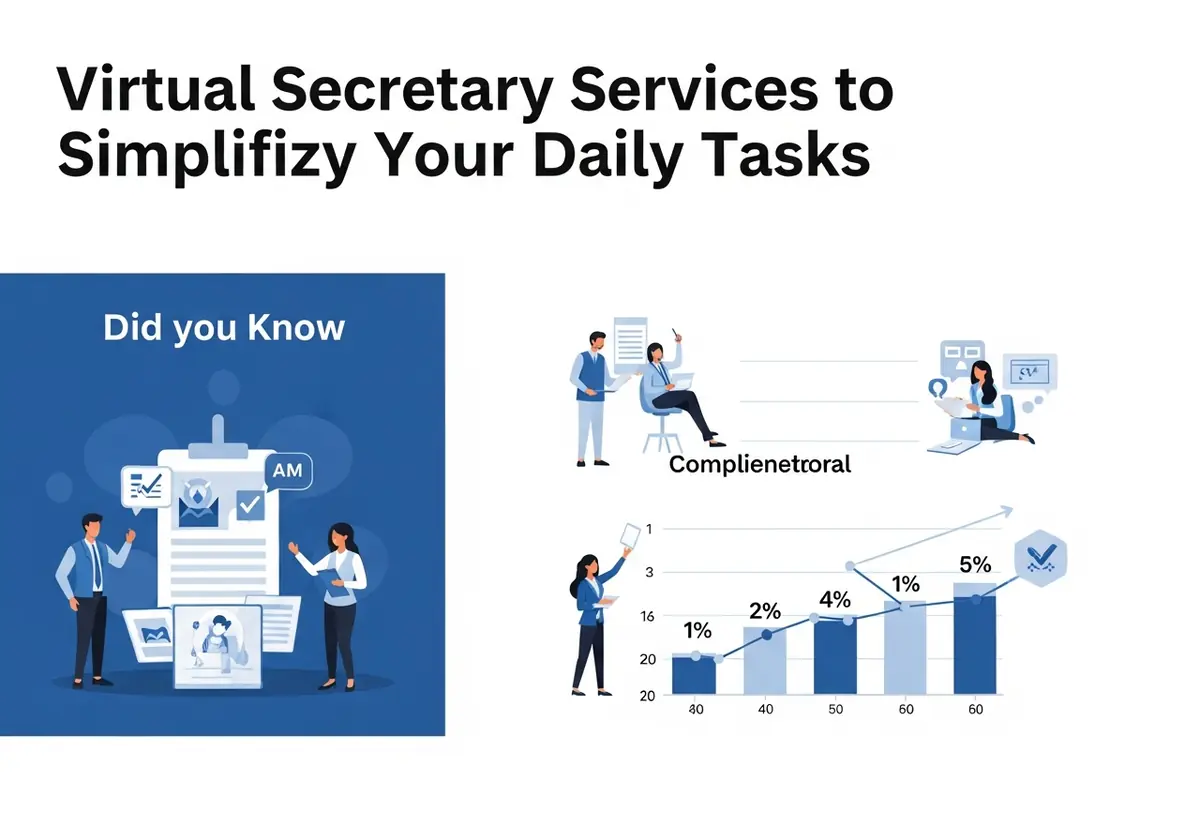 Virtual Secretary Services to Simplifizy Your Daily Tasks

Did you Know

AM

Complienetroral

1
3
16
20
20

1%
2%
4%
1%
5%

40
40
50
60
60